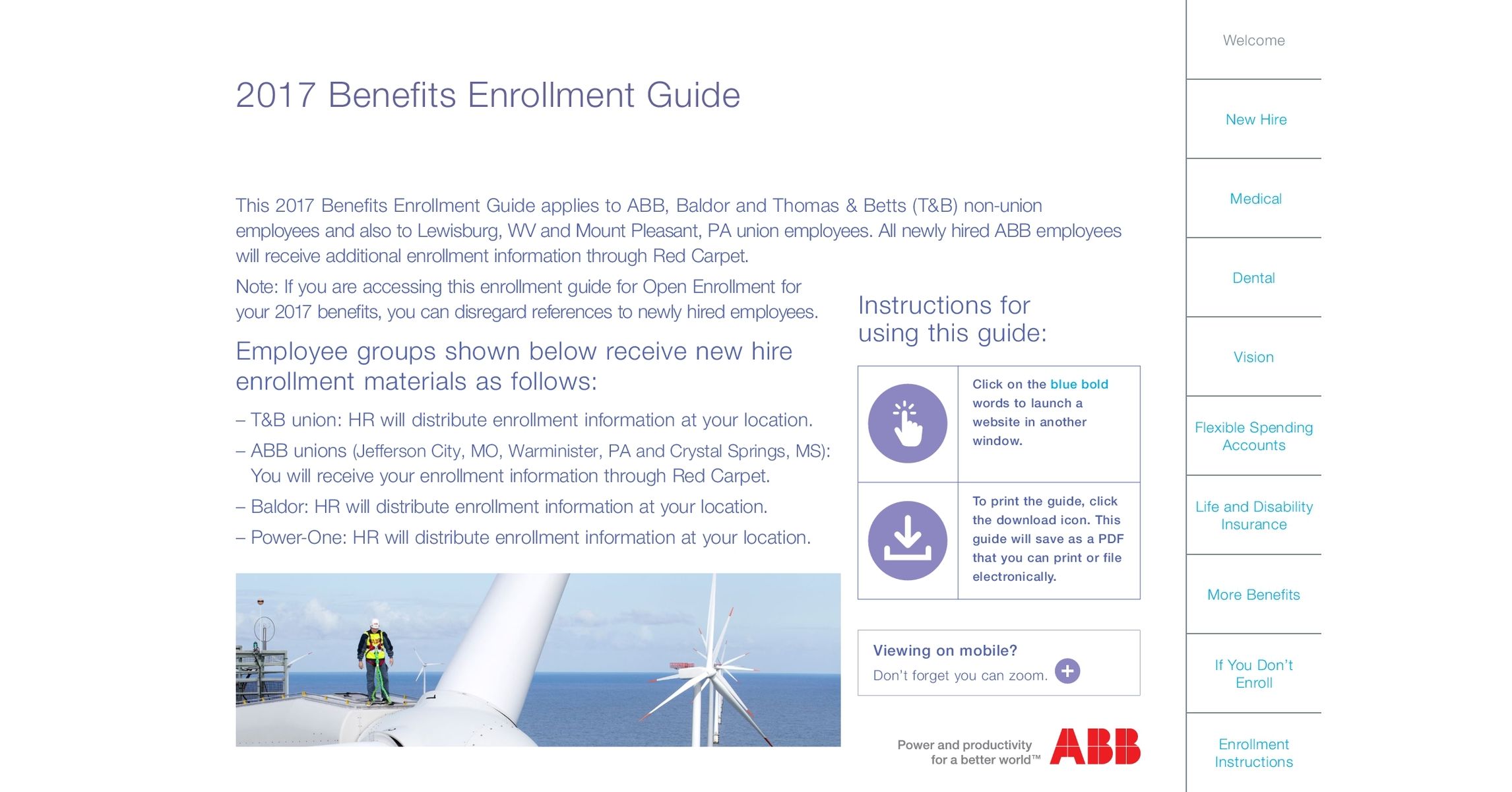 2017 Benefits Enrollment Guide

This 2017 Benefits Enrollment Guide applies to ABB, Baldor and Thomas & Betts (T&B) non-union employees and also to Lewisburg, WV and Mount Pleasant, PA union employees. All newly hired ABB employees will receive additional enrollment information through Red Carpet.

Note: If you are accessing this enrollment guide for Open Enrollment for your 2017 benefits, you can disregard references to newly hired employees.

Employee groups shown below receive new hire enrollment materials as follows:

– T&B union: HR will distribute enrollment information at your location.

– ABB unions (Jefferson City, MO, Warminister, PA and Crystal Springs, MS): You will receive your enrollment information through Red Carpet.

– Baldor: HR will distribute enrollment information at your location.

– Power-One: HR will distribute enrollment information at your location.

Instructions for using this guide:

Click on the blue bold words to launch a website in another window.

To print the guide, click the download icon. This guide will save as a PDF that you can print or file electronically.

Viewing on mobile?
Don't forget you can zoom.

Power and productivity for a better world™ ABB

Welcome

New Hire

Medical

Dental

Vision

Flexible Spending Accounts

Life and Disability Insurance

More Benefits

If You Don't Enroll

Enrollment Instructions